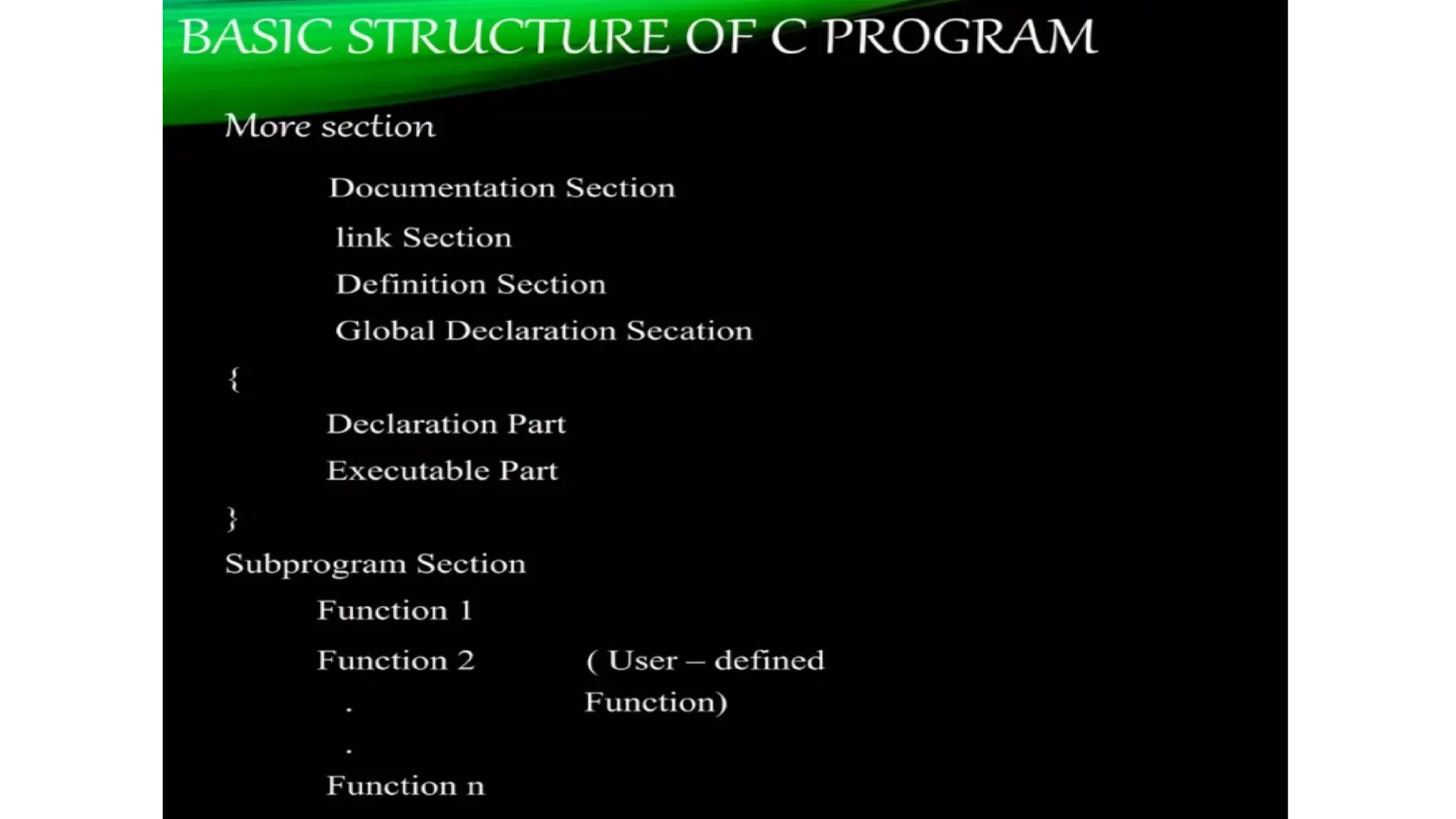 BASIC STRUCTURE OF C PROGRAM

More section

Documentation Section

link Section

Definition Section

Global Declaration Secation

{

Declaration Part

Executable Part

}

Subprogram Section

Function 1

Function 2 ( User – defined Function)

.

.

Function n